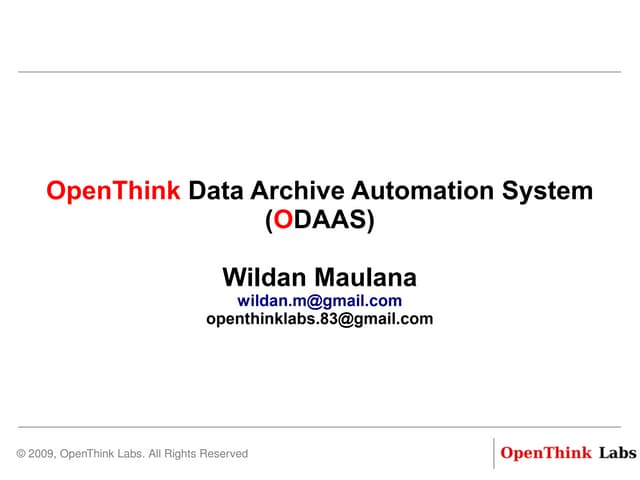 OpenThink Data Archive Automation System (ODAAS)

Wildan Maulana
wildan.m@gmail.com
openthinklabs.83@gmail.com

© 2009, OpenThink Labs. All Rights Reserved

OpenThink Labs